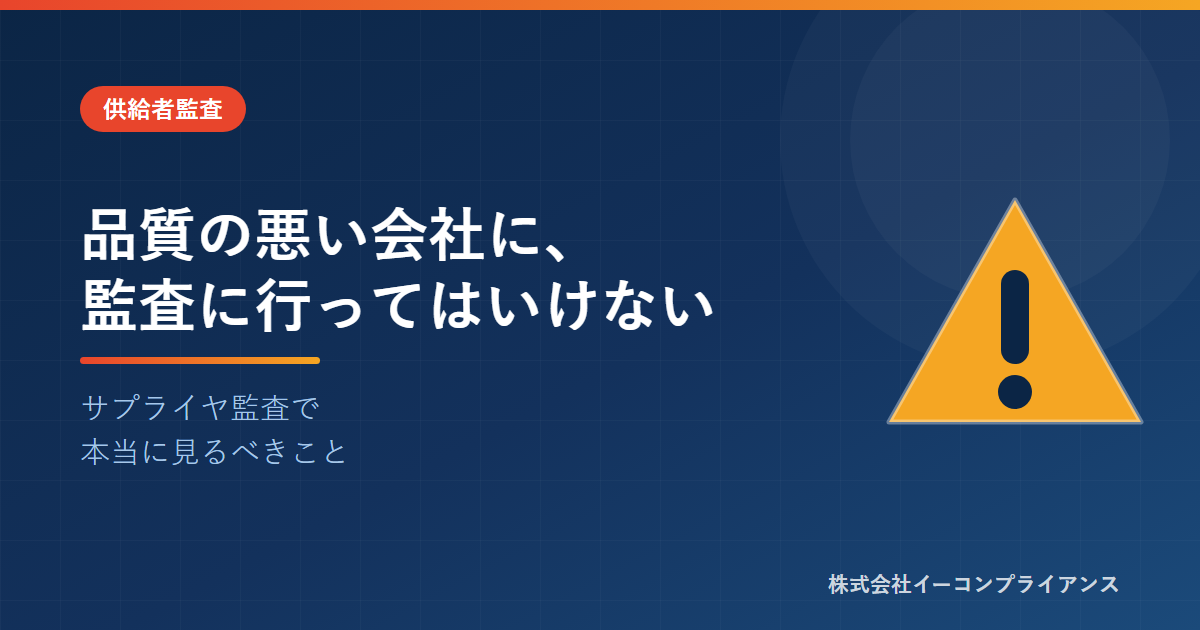 供給者監査

品質の悪い会社に、
監査に行ってはいけない

サプライヤ監査で
本当に見るべきこと

株式会社イーコンプライアンス